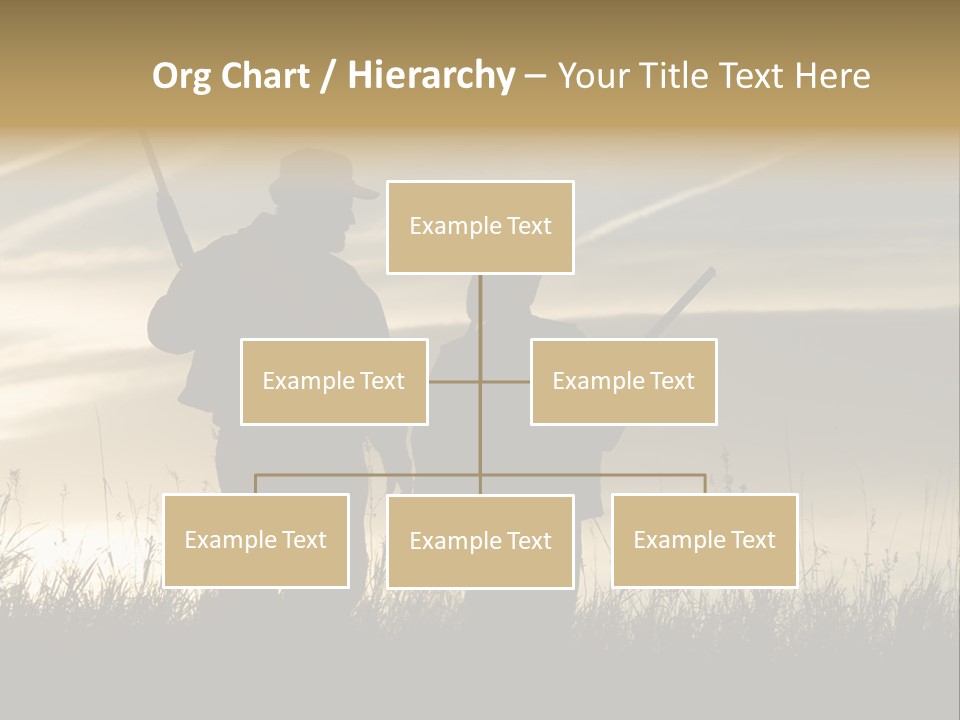 Org Chart / Hierarchy – Your Title Text Here

Example Text

Example Text

Example Text

Example Text

Example Text

Example Text